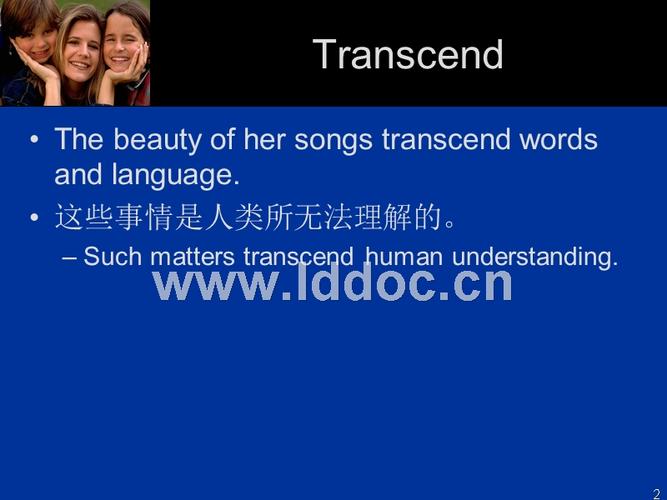 Transcend

• The beauty of her songs transcend words and language.

• 这些事情是人类所无法理解的。

– Such matters transcend human understanding.

www.lddoc.cn

2